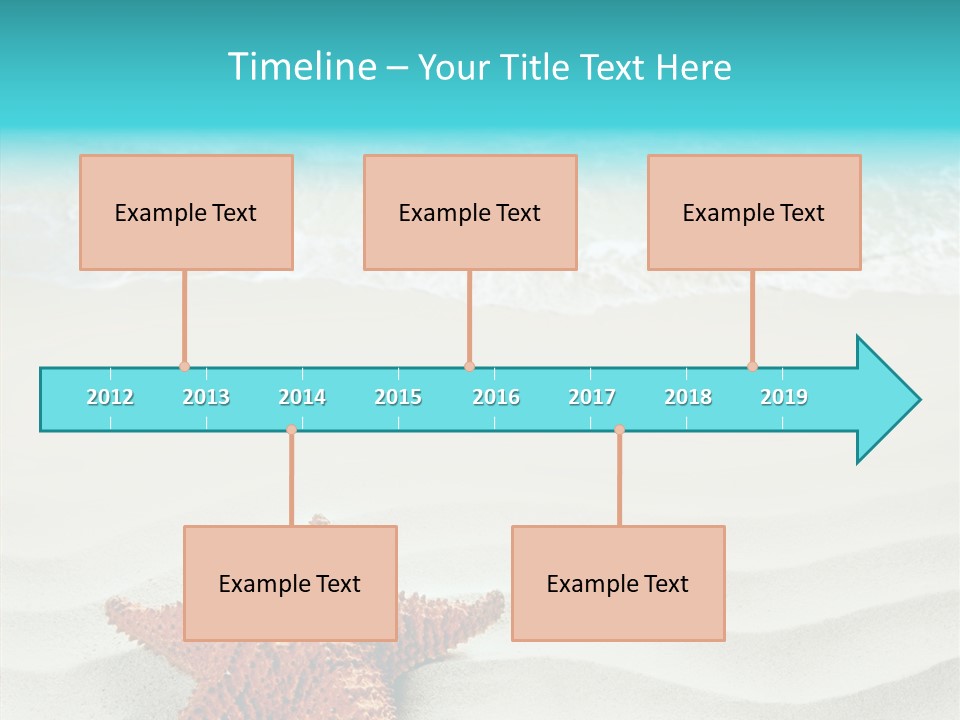 Timeline – Your Title Text Here

Example Text

Example Text

Example Text

2012 2013 2014 2015 2016 2017 2018 2019

Example Text

Example Text